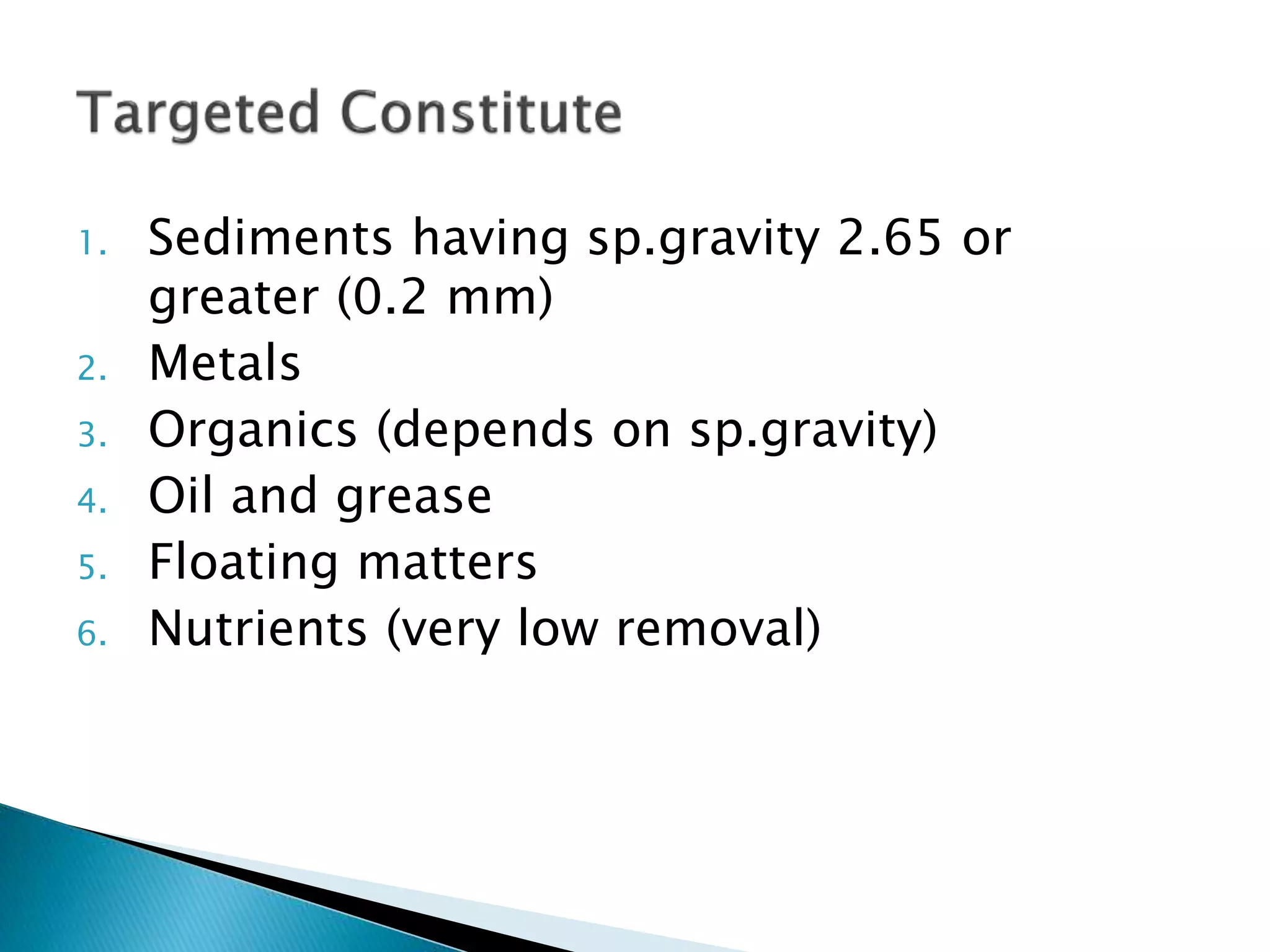 Targeted Constitute

1. Sediments having sp.gravity 2.65 or greater (0.2 mm)
2. Metals
3. Organics (depends on sp.gravity)
4. Oil and grease
5. Floating matters
6. Nutrients (very low removal)